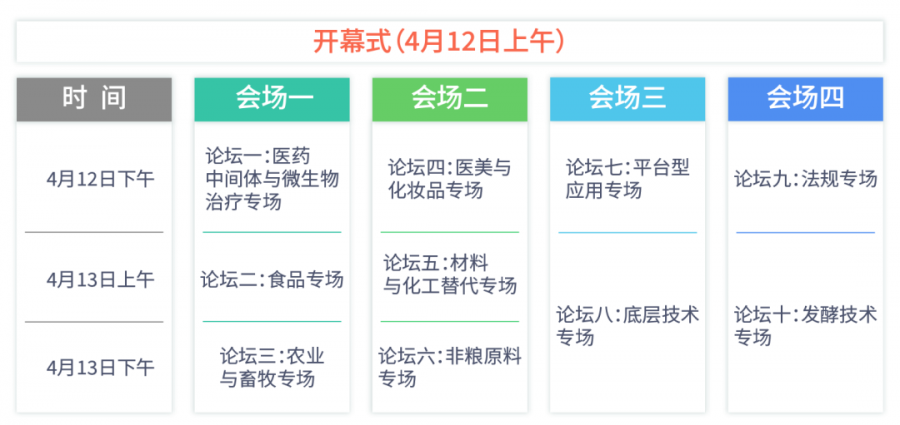 开幕式(4月12日上午)

| 时 间 | 会场一 | 会场二 | 会场三 | 会场四 |
|---|---|---|---|---|
| 4月12日下午 | 论坛一：医药中间体与微生物治疗专场 | 论坛四：医美与化妆品专场 | 论坛七：平台型应用专场 | 论坛九：法规专场 |
| 4月13日上午 | 论坛二：食品专场 | 论坛五：材料与化工替代专场 | 论坛八：底层技术专场 | 论坛十：发酵技术专场 |
| 4月13日下午 | 论坛三：农业与畜牧专场 | 论坛六：非粮原料专场 | | |